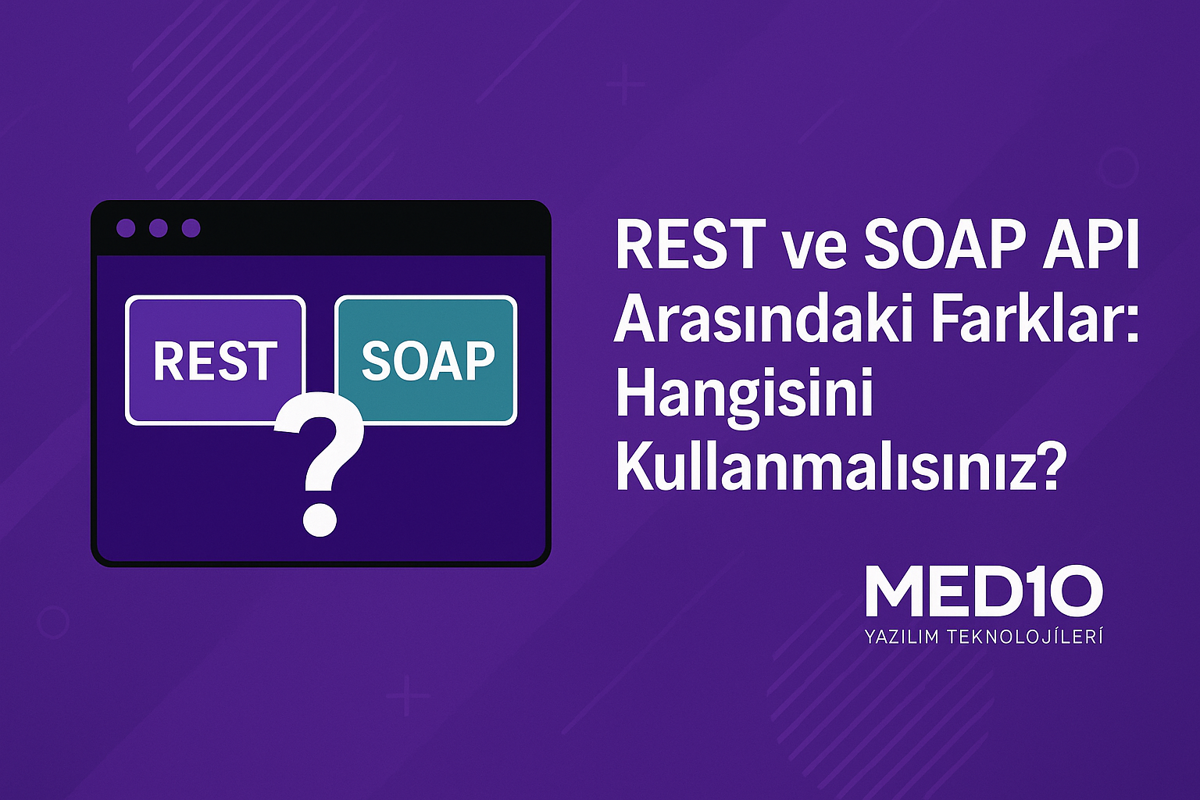 REST

SOAP

?

REST ve SOAP API Arasındaki Farklar: Hangisini Kullanmalısınız?

MED10
YAZILIM TEKNOLOJİLERİ